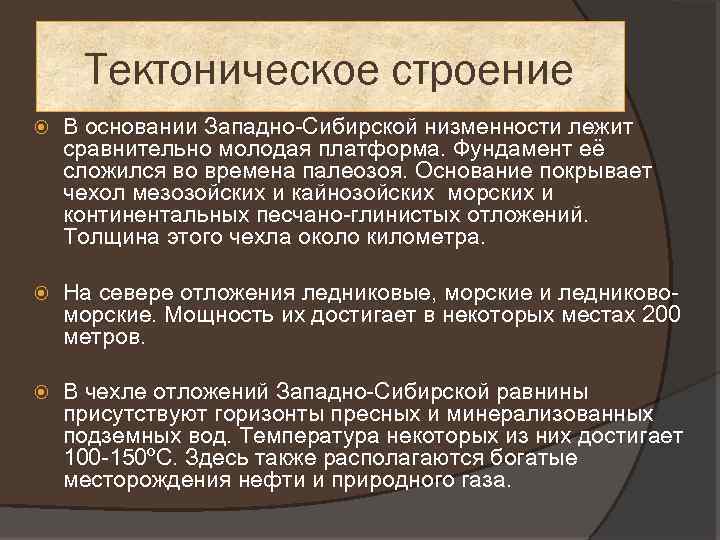 Тектоническое строение

В основании Западно-Сибирской низменности лежит сравнительно молодая платформа. Фундамент её сложился во времена палеозоя. Основание покрывает чехол мезозойских и кайнозойских  морских и континентальных песчано-глинистых отложений. Толщина этого чехла около километра.

На севере отложения ледниковые, морские и ледниково-морские. Мощность их достигает в некоторых местах 200 метров.

В чехле отложений Западно-Сибирской равнины присутствуют горизонты пресных и минерализованных подземных вод. Температура некоторых из них достигает 100-150°С. Здесь также располагаются богатые месторождения нефти и природного газа.